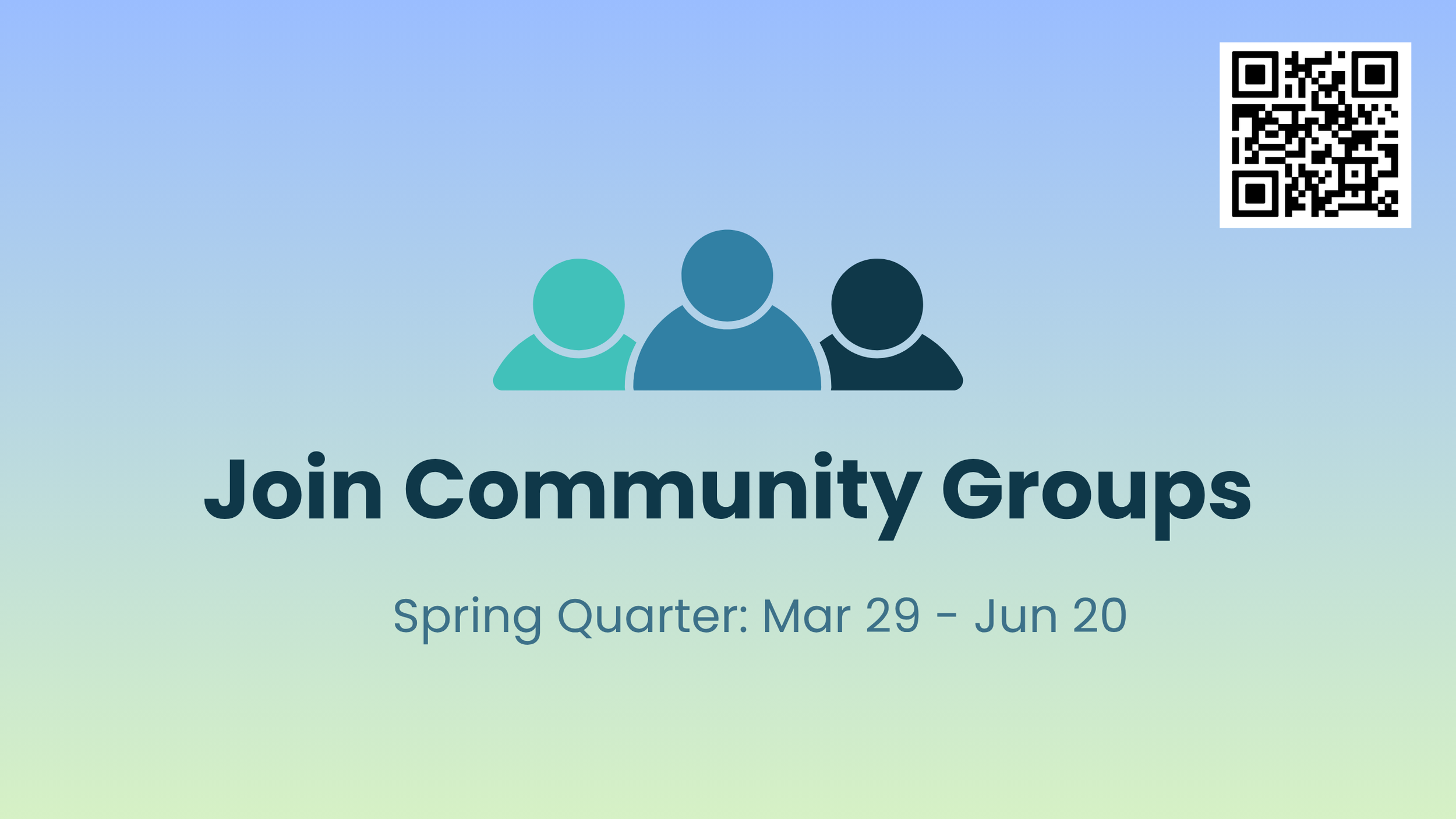 Join Community Groups

Spring Quarter: Mar 29 - Jun 20